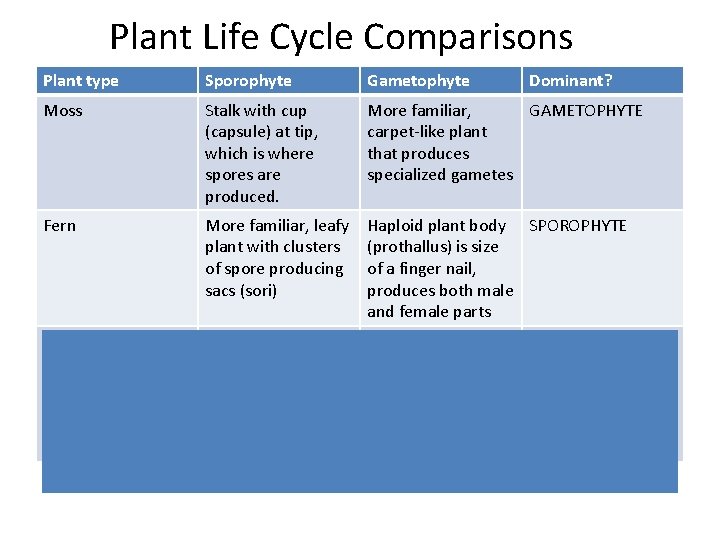 Plant Life Cycle Comparisons

| Plant type | Sporophyte | Gametophyte | Dominant? |
|---|---|---|---|
| Moss | Stalk with cup (capsule) at tip, which is where spores are produced. | More familiar, carpet-like plant that produces specialized gametes | GAMETOPHYTE |
| Fern | More familiar, leafy plant with clusters of spore producing sacs (sori) | Haploid plant body (prothallus) is size of a finger nail, produces both male and female parts | SPOROPHYTE |